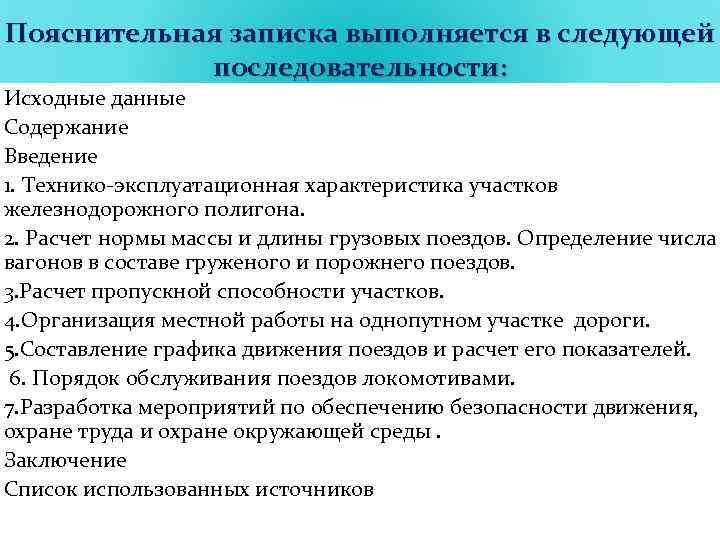 Пояснительная записка выполняется в следующей последовательности:

Исходные данные

Содержание

Введение

1. Технико-эксплуатационная характеристика участков железнодорожного полигона.

2. Расчет нормы массы и длины грузовых поездов. Определение числа вагонов в составе груженого и порожнего поездов.

3.Расчет пропускной способности участков.

4.Организация местной работы на однопутном участке дороги.

5.Составление графика движения поездов и расчет его показателей.

6. Порядок обслуживания поездов локомотивами.

7.Разработка мероприятий по обеспечению безопасности движения, охране труда и охране окружающей среды .

Заключение

Список использованных источников